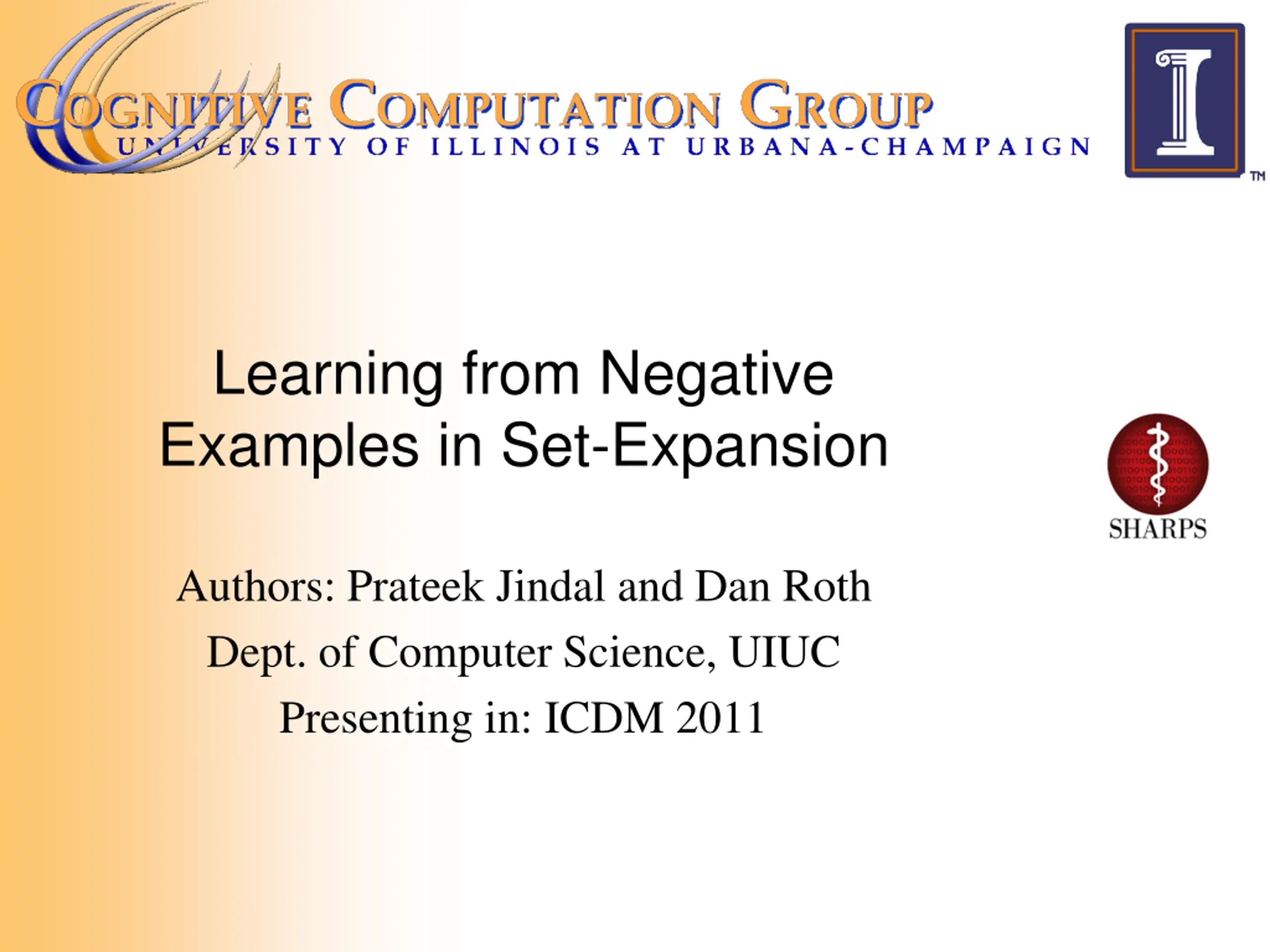 COGNITIVE COMPUTATION GROUP
UNIVERSITY OF ILLINOIS AT URBANA-CHAMPAIGN

I
TM

Learning from Negative Examples in Set-Expansion

SHARPS

Authors: Prateek Jindal and Dan Roth
Dept. of Computer Science, UIUC
Presenting in: ICDM 2011